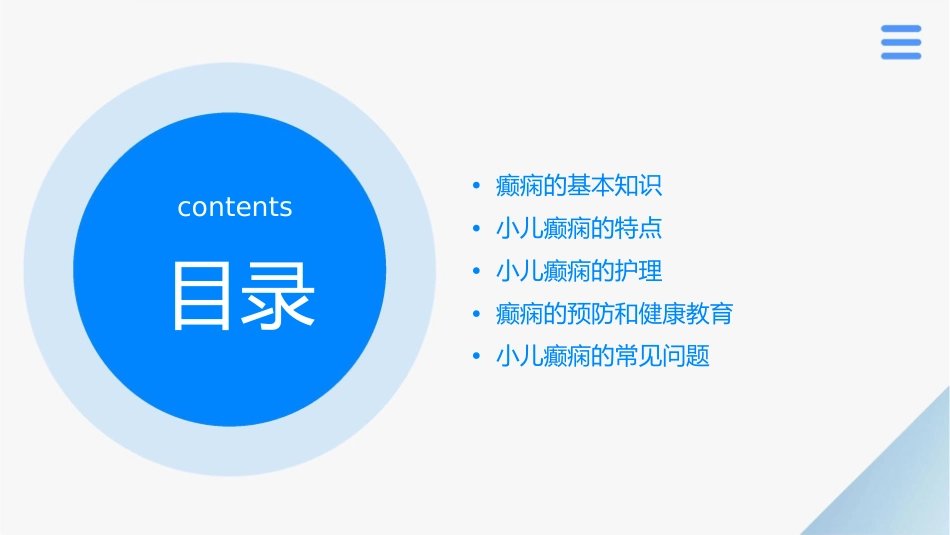 contents

目录

• 癫痫的基本知识
• 小儿癫痫的特点
• 小儿癫痫的护理
• 癫痫的预防和健康教育
• 小儿癫痫的常见问题